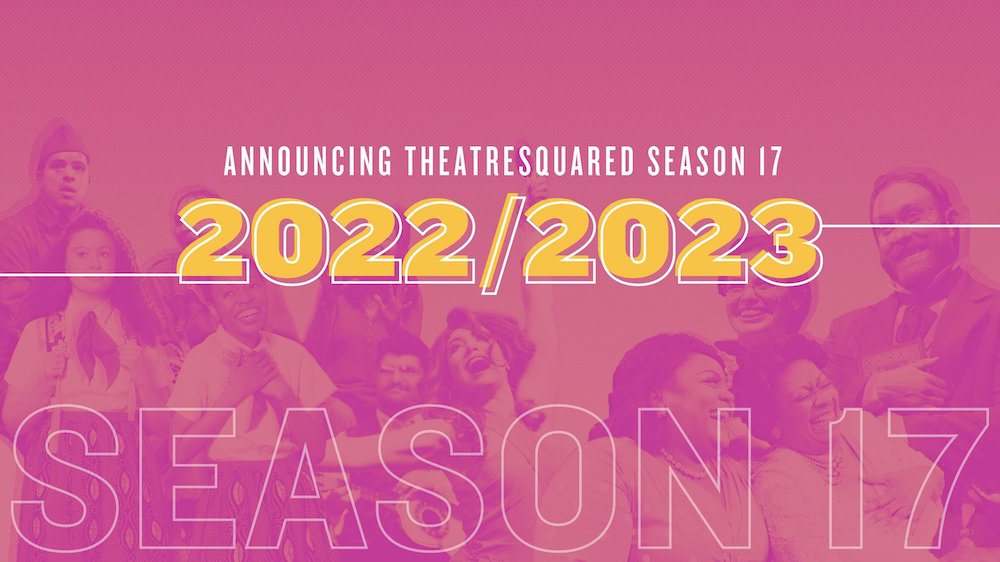 ANNOUNCING THEATRESQUARED SEASON 17

2022/2023

SEASON 17